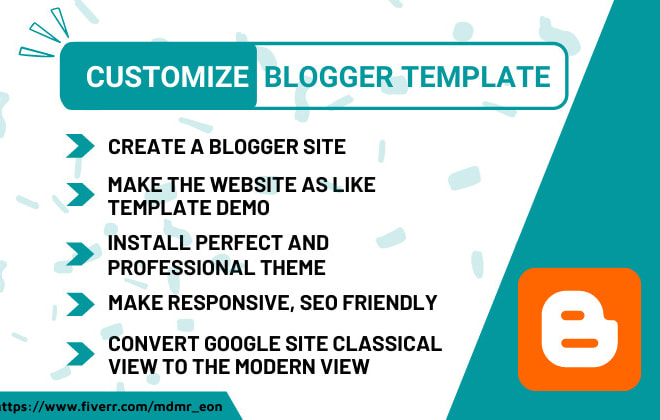 CUSTOMIZE BLOGGER TEMPLATE

CREATE A BLOGGER SITE

MAKE THE WEBSITE AS LIKE TEMPLATE DEMO

INSTALL PERFECT AND PROFESSIONAL THEME

MAKE RESPONSIVE, SEO FRIENDLY

CONVERT GOOGLE SITE CLASSICAL VIEW TO THE MODERN VIEW

ttps://www.fiverr.com/mdmr_eon